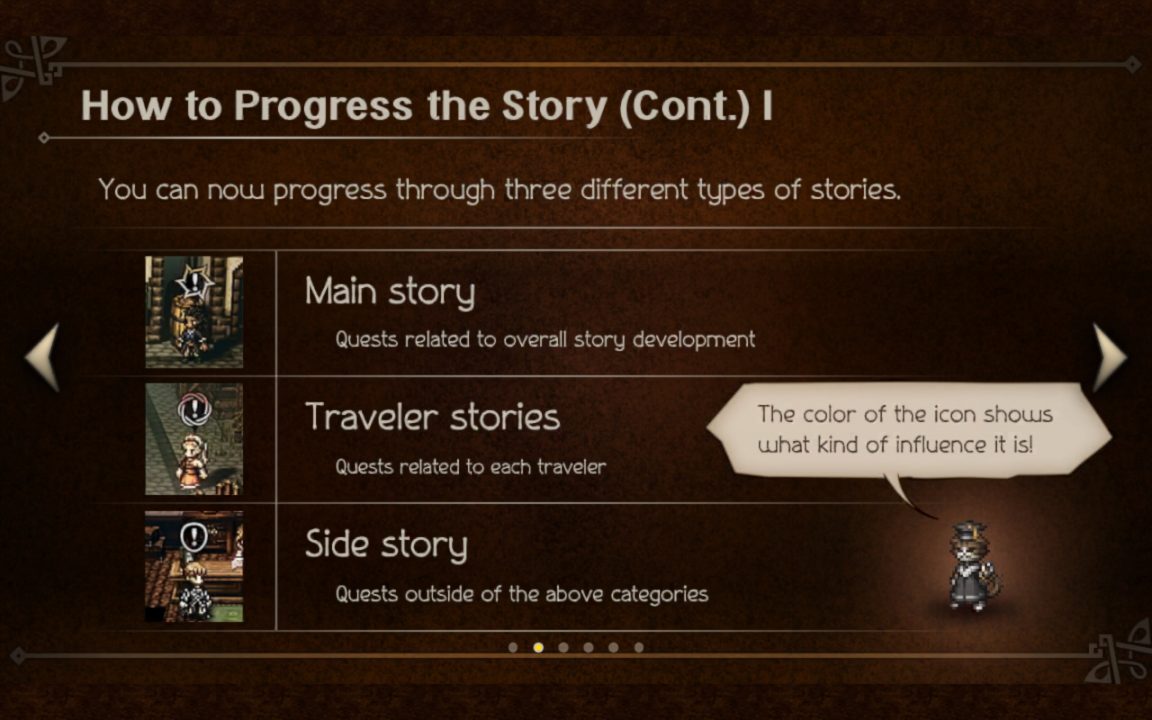 How to Progress the Story (Cont.) I

You can now progress through three different types of stories.

Main story
Quests related to overall story development

Traveler stories
Quests related to each traveler

Side story
Quests outside of the above categories

The color of the icon shows what kind of influence it is!